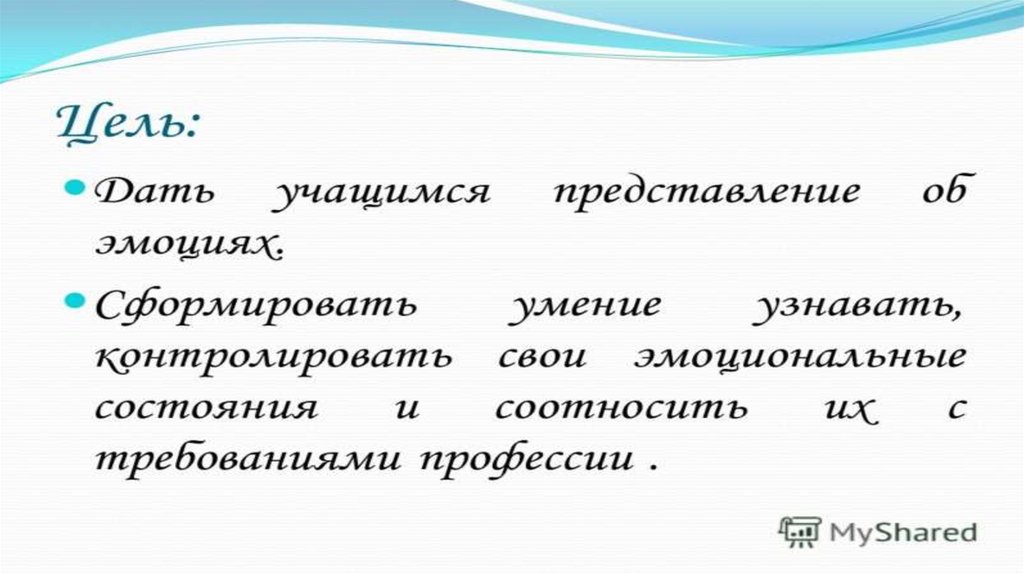 Цель:

Дать учащимся представление об эмоциях.

Сформировать умение узнавать, контролировать свои эмоциональные состояния и соотносить их с требованиями профессии .

MyShared